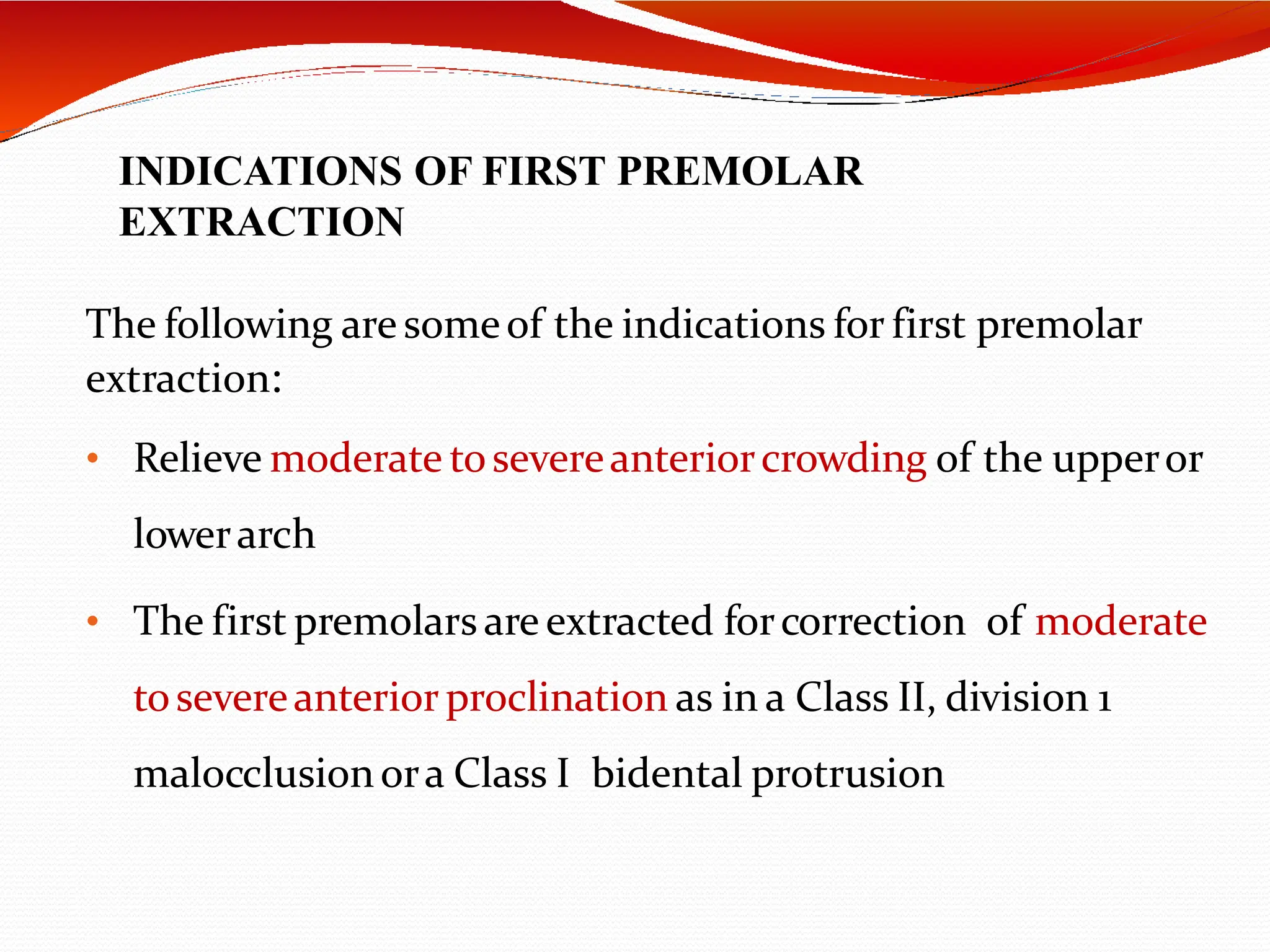 INDICATIONS OF FIRST PREMOLAR EXTRACTION

The following are some of the indications for first premolar extraction:

• Relieve moderate to severe anterior crowding of the upper or lower arch

• The first premolars are extracted for correction of moderate to severe anterior proclination as in a Class II, division 1 malocclusion or a Class I bidental protrusion